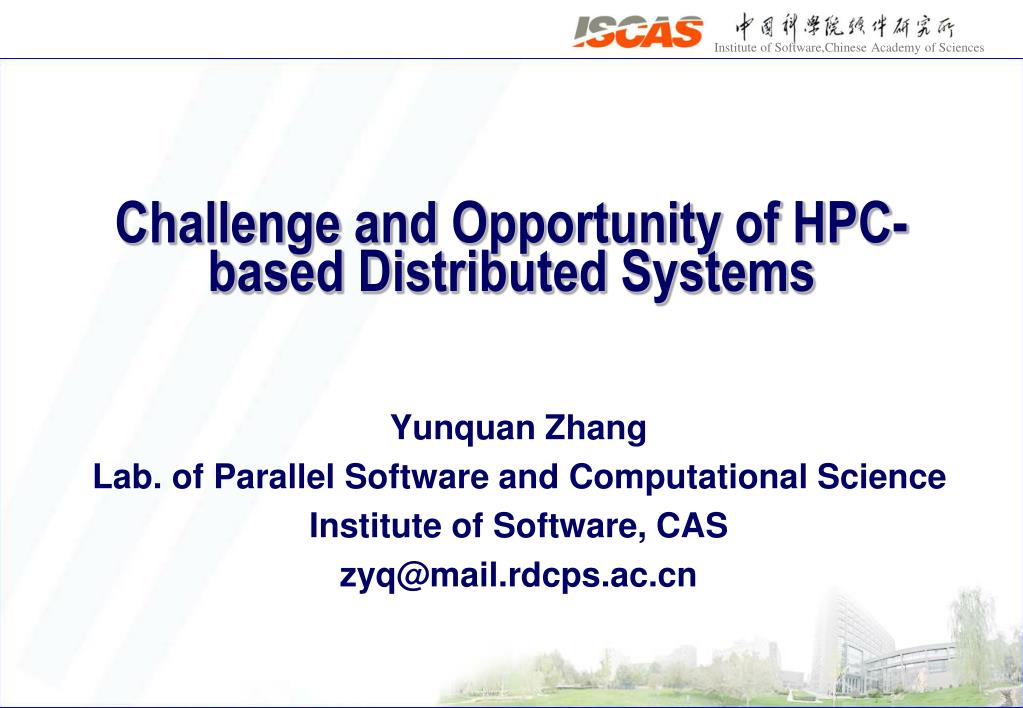 ISCAS 中国科学院软件研究所
Institute of Software,Chinese Academy of Sciences

Challenge and Opportunity of HPC-based Distributed Systems

Yunquan Zhang
Lab. of Parallel Software and Computational Science
Institute of Software, CAS
zyq@mail.rdcps.ac.cn